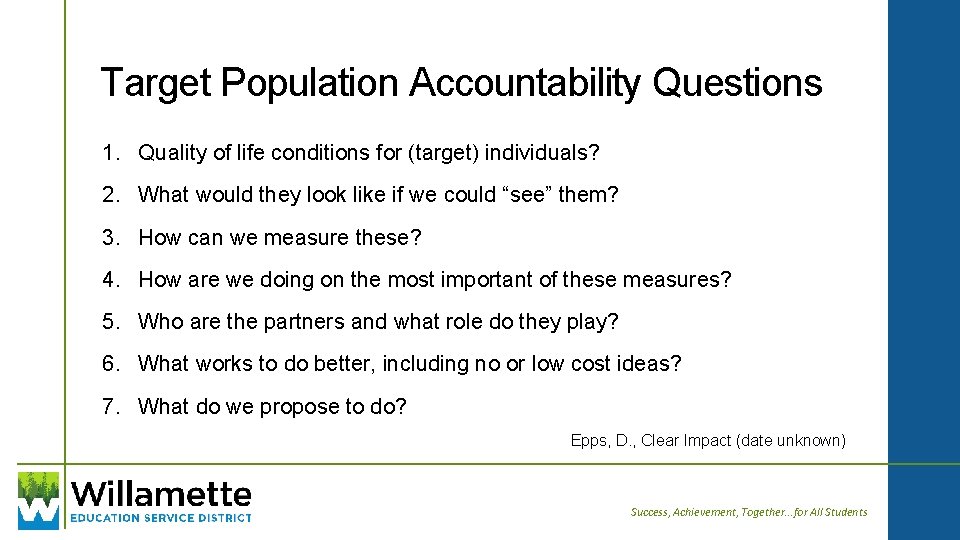 Target Population Accountability Questions

1. Quality of life conditions for (target) individuals?

2. What would they look like if we could “see” them?

3. How can we measure these?

4. How are we doing on the most important of these measures?

5. Who are the partners and what role do they play?

6. What works to do better, including no or low cost ideas?

7. What do we propose to do?

Epps, D., Clear Impact (date unknown)

Willamette
EDUCATION SERVICE DISTRICT

Success, Achievement, Together... for All Students